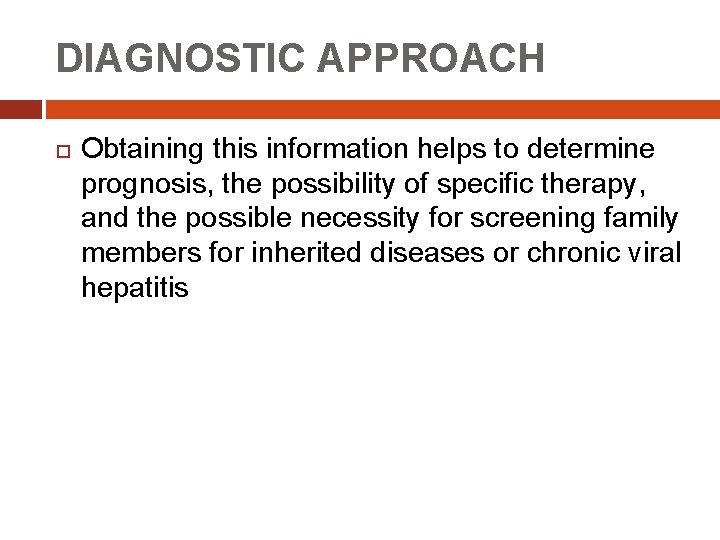 DIAGNOSTIC APPROACH

Obtaining this information helps to determine prognosis, the possibility of specific therapy, and the possible necessity for screening family members for inherited diseases or chronic viral hepatitis